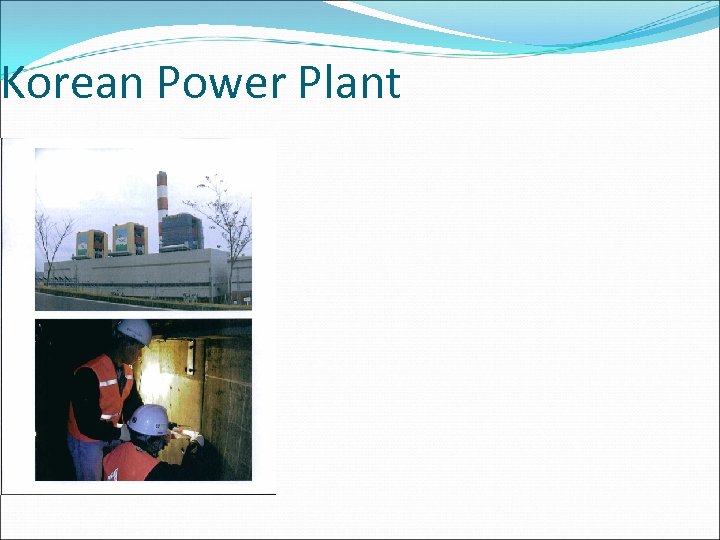 Korean Power Plant